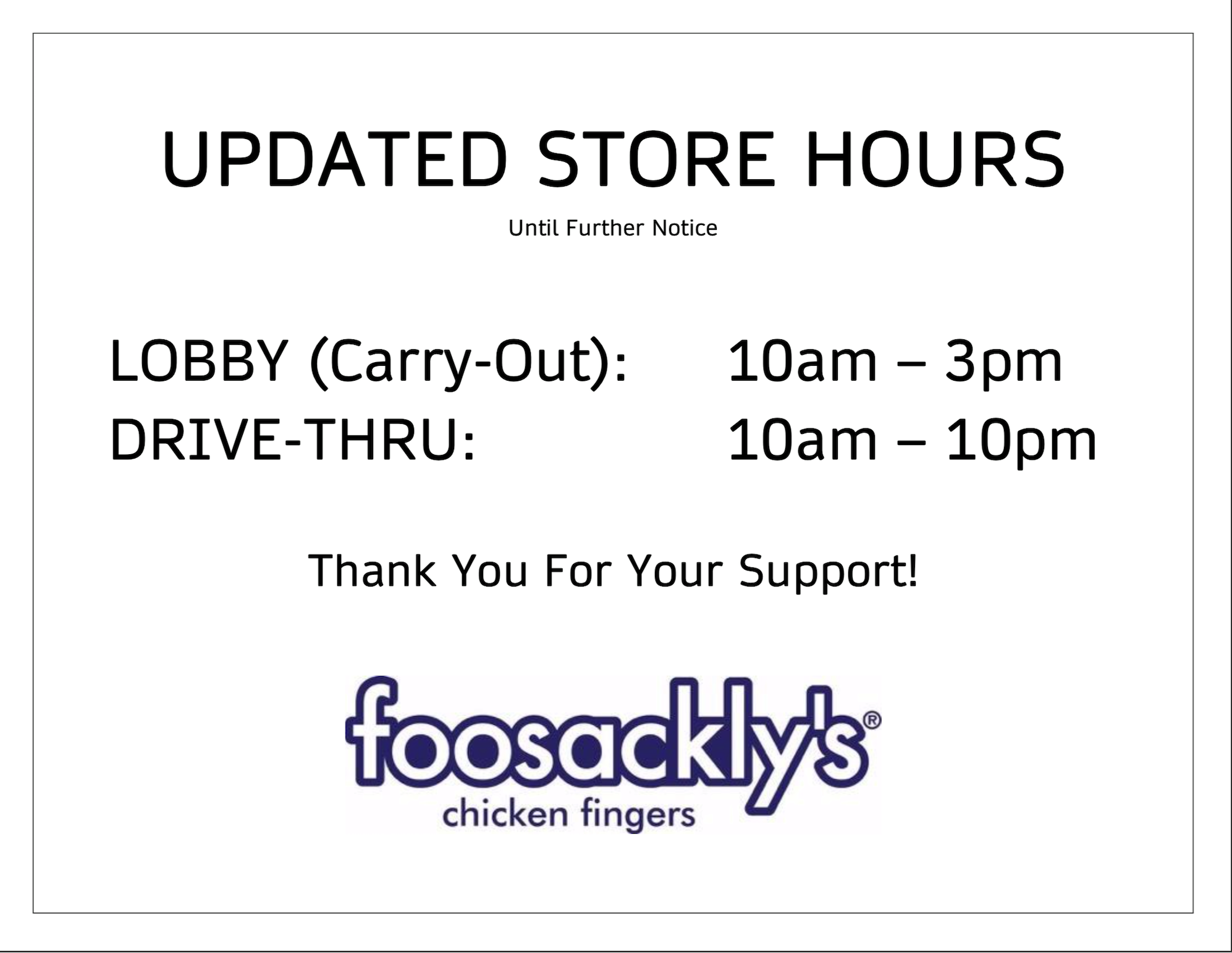 UPDATED STORE HOURS

Until Further Notice

LOBBY (Carry-Out): 10am – 3pm
DRIVE-THRU: 10am – 10pm

Thank You For Your Support!

foosackly's®
chicken fingers